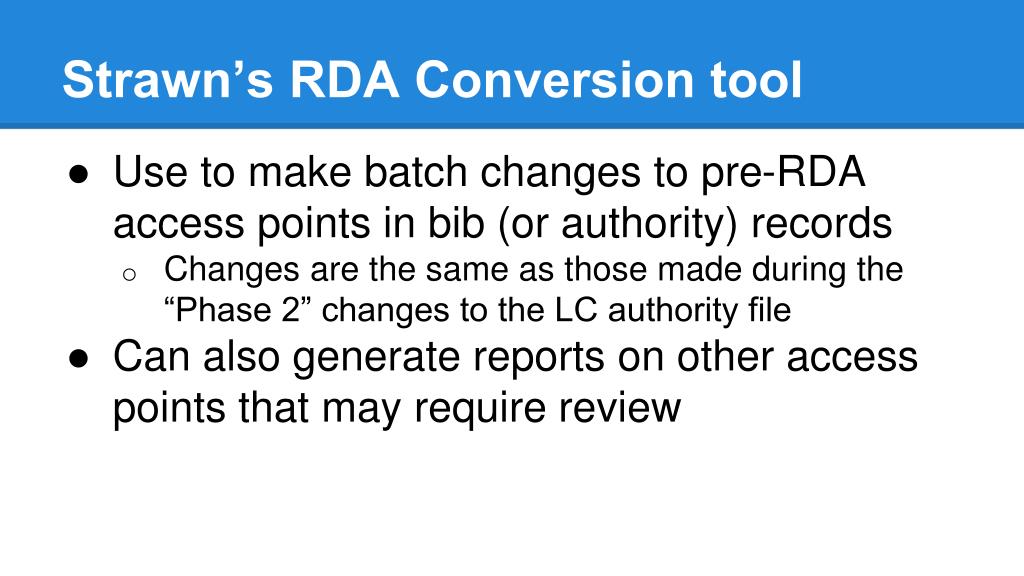 Strawn’s RDA Conversion tool

● Use to make batch changes to pre-RDA access points in bib (or authority) records
 ○ Changes are the same as those made during the “Phase 2” changes to the LC authority file
● Can also generate reports on other access points that may require review